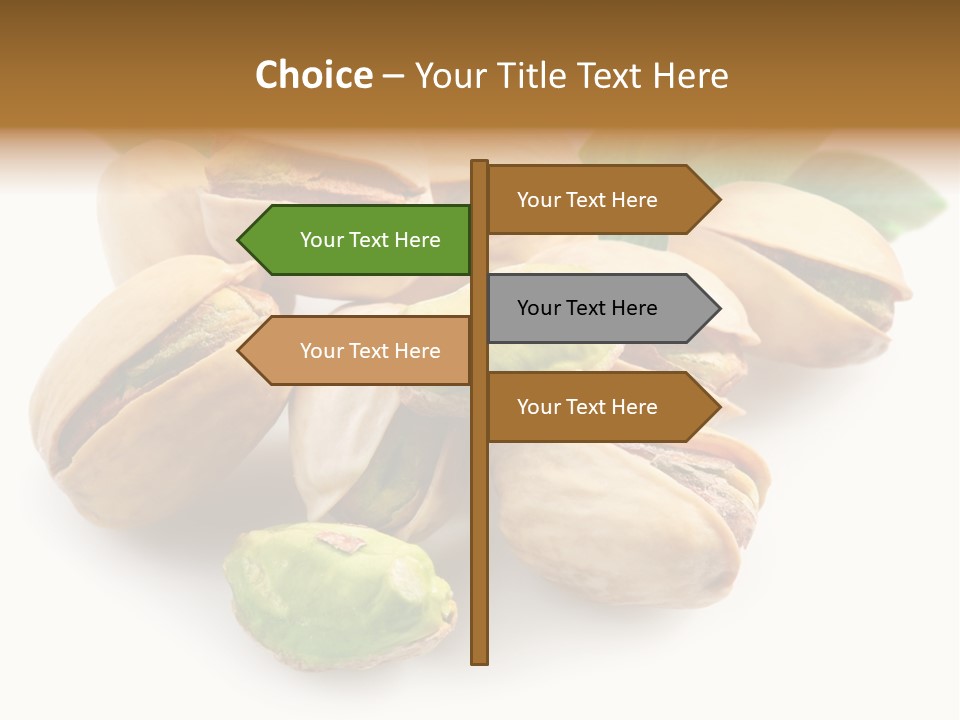 Choice – Your Title Text Here

Your Text Here

Your Text Here

Your Text Here

Your Text Here

Your Text Here